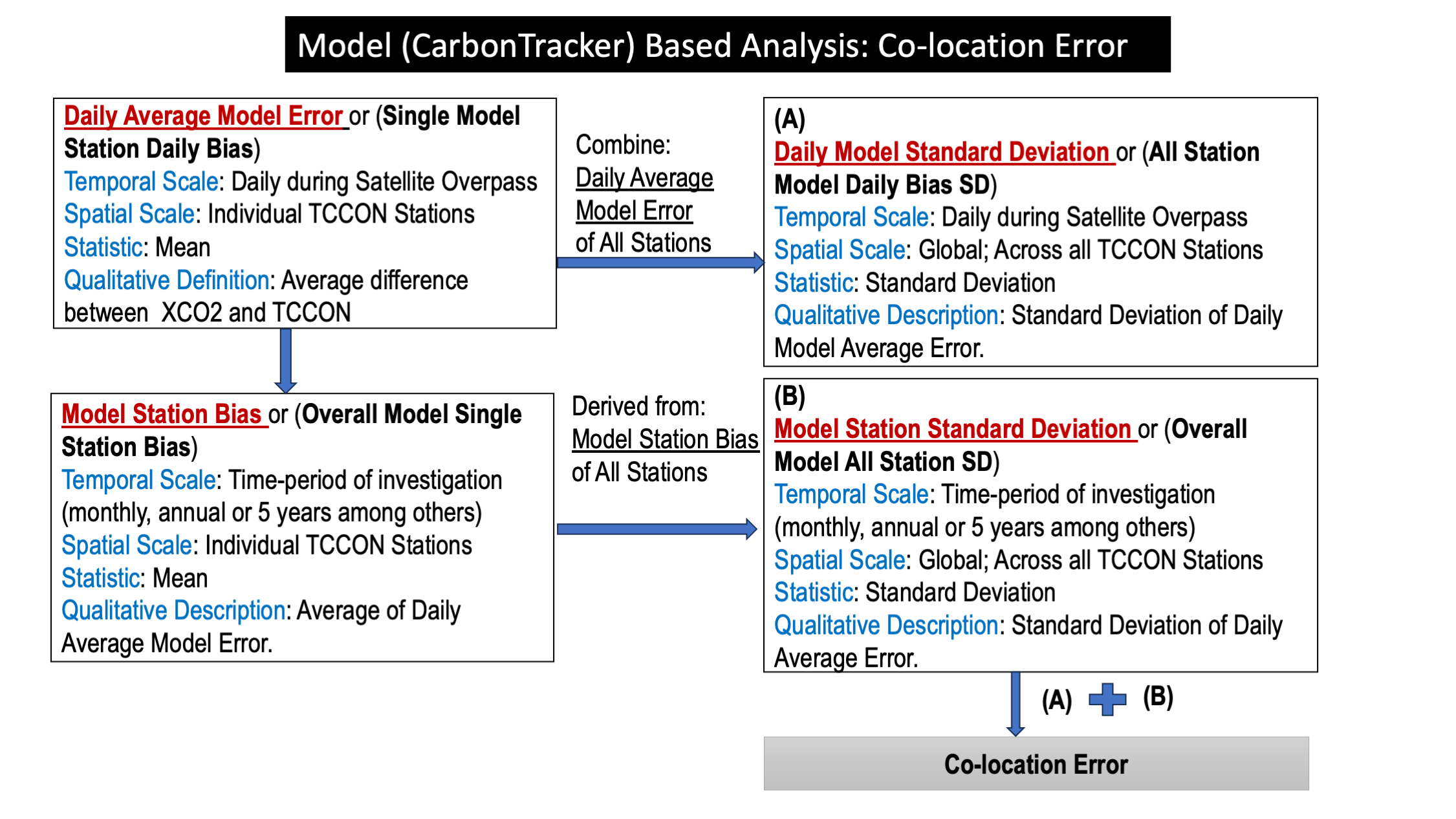 Model (CarbonTracker) Based Analysis: Co-location Error

Daily Average Model Error or (Single Model Station Daily Bias)
Temporal Scale: Daily during Satellite Overpass
Spatial Scale: Individual TCCON Stations
Statistic: Mean
Qualitative Definition: Average difference between XCO2 and TCCON

Combine: Daily Average Model Error of All Stations

(A)
Daily Model Standard Deviation or (All Station Model Daily Bias SD)
Temporal Scale: Daily during Satellite Overpass
Spatial Scale: Global; Across all TCCON Stations
Statistic: Standard Deviation
Qualitative Description: Standard Deviation of Daily Model Average Error.

Model Station Bias or (Overall Model Single Station Bias)
Temporal Scale: Time-period of investigation (monthly, annual or 5 years among others)
Spatial Scale: Individual TCCON Stations
Statistic: Mean
Qualitative Description: Average of Daily Average Model Error.

Derived from: Model Station Bias of All Stations

(B)
Model Station Standard Deviation or (Overall Model All Station SD)
Temporal Scale: Time-period of investigation (monthly, annual or 5 years among others)
Spatial Scale: Global; Across all TCCON Stations
Statistic: Standard Deviation
Qualitative Description: Standard Deviation of Daily Average Error.

(A) (B)

Co-location Error